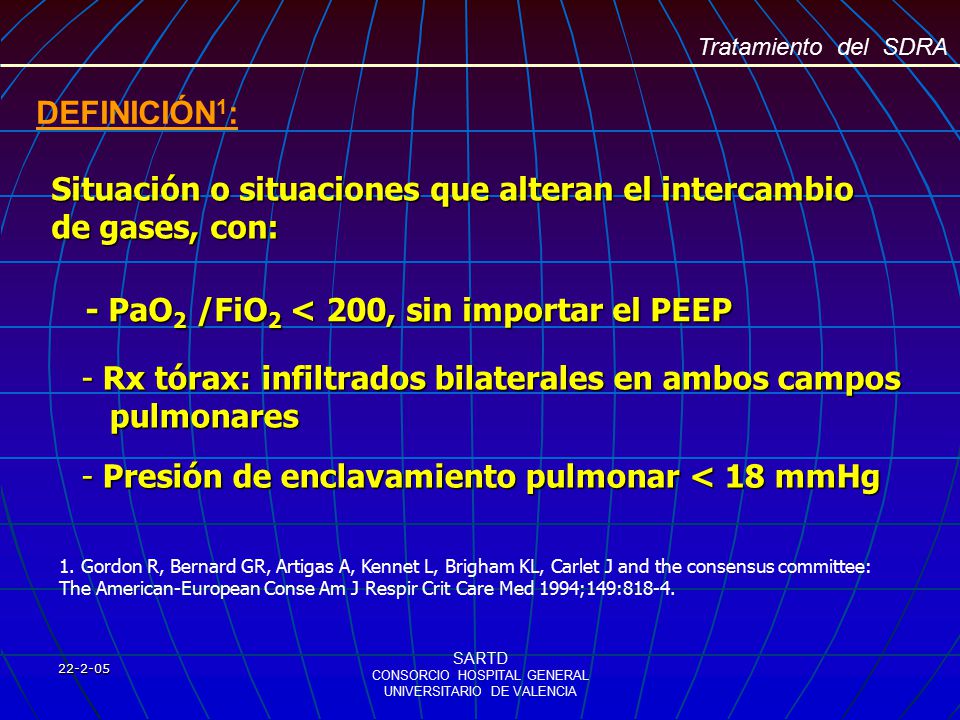 Tratamiento del SDRA

DEFINICIÓN$^1$:

Situación o situaciones que alteran el intercambio de gases, con:

- $PaO_2$ /$FiO_2$ < 200, sin importar el PEEP

- Rx tórax: infiltrados bilaterales en ambos campos pulmonares

- Presión de enclavamiento pulmonar < 18 mmHg

1. Gordon R, Bernard GR, Artigas A, Kennet L, Brigham KL, Carlet J and the consensus committee: The American-European Conse Am J Respir Crit Care Med 1994;149:818-4.

22-2-05

SARTD
CONSORCIO HOSPITAL GENERAL
UNIVERSITARIO DE VALENCIA